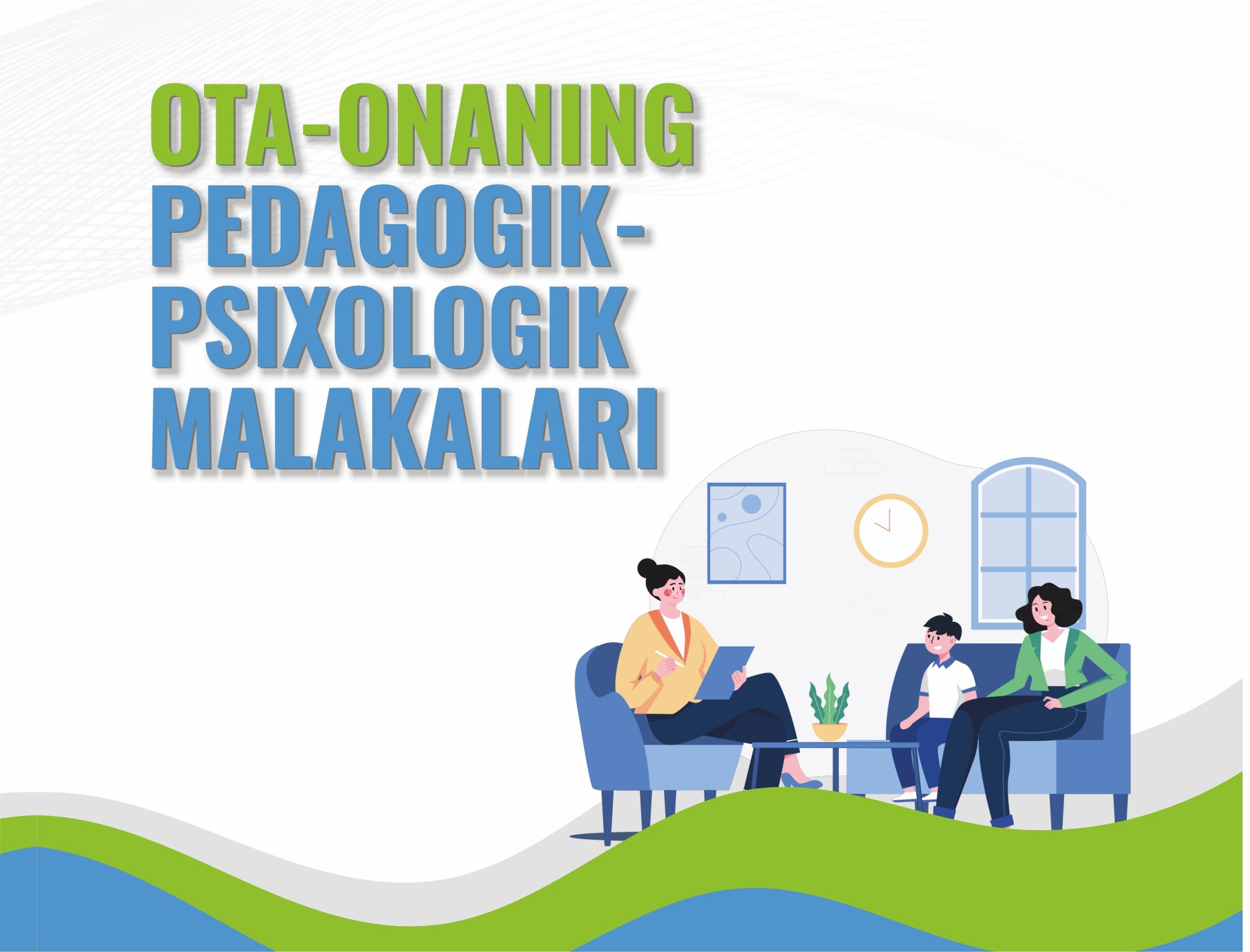 OTA-ONANING PEDAGOGIK-PSIXOLOGIK MALAKALARI